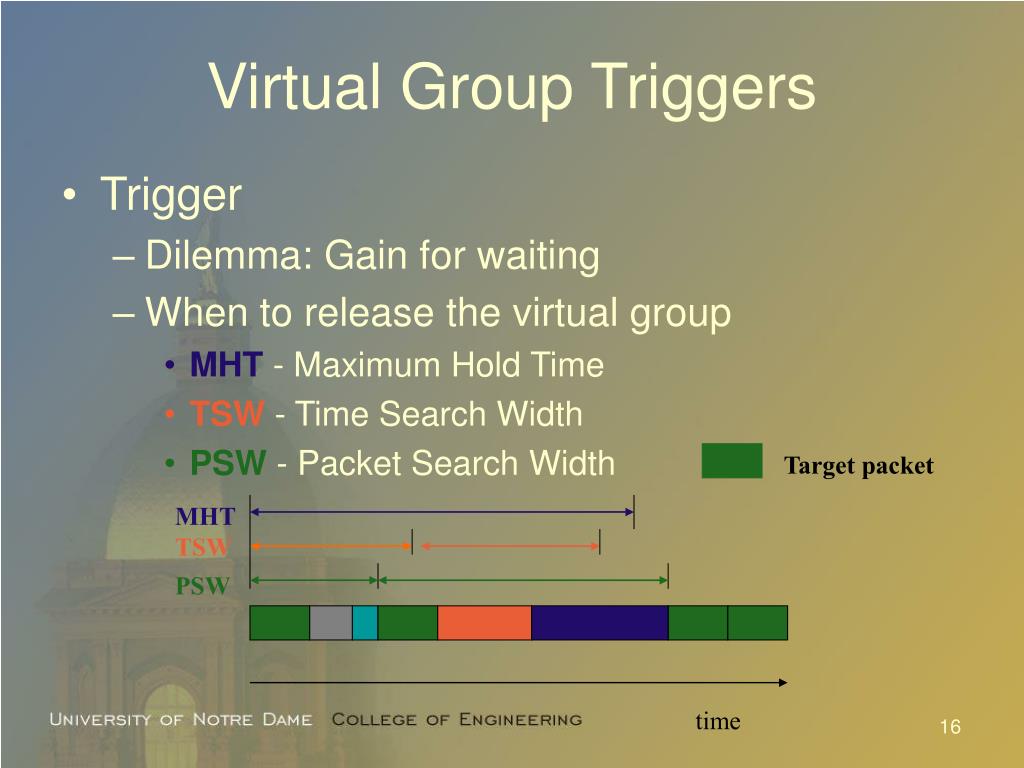 Virtual Group Triggers

• Trigger
– Dilemma: Gain for waiting
– When to release the virtual group
• MHT - Maximum Hold Time
• TSW - Time Search Width
• PSW - Packet Search Width

Target packet

MHT
TSW
PSW

time

University of Notre Dame College of Engineering

16